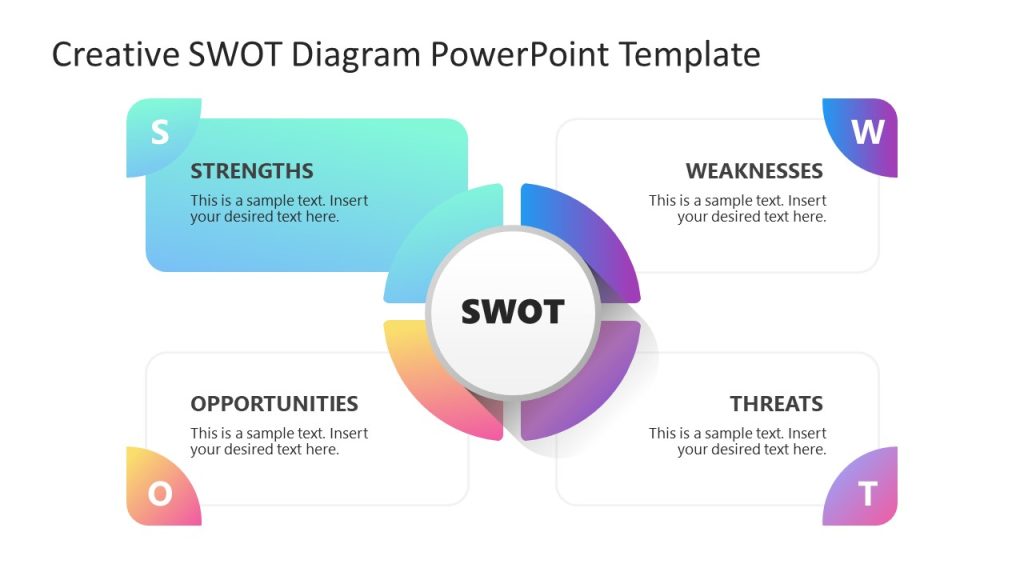 Creative SWOT Diagram PowerPoint Template

S

STRENGTHS

This is a sample text. Insert your desired text here.

W

WEAKNESSES

This is a sample text. Insert your desired text here.

SWOT

OPPORTUNITIES

This is a sample text. Insert your desired text here.

O

THREATS

This is a sample text. Insert your desired text here.

T